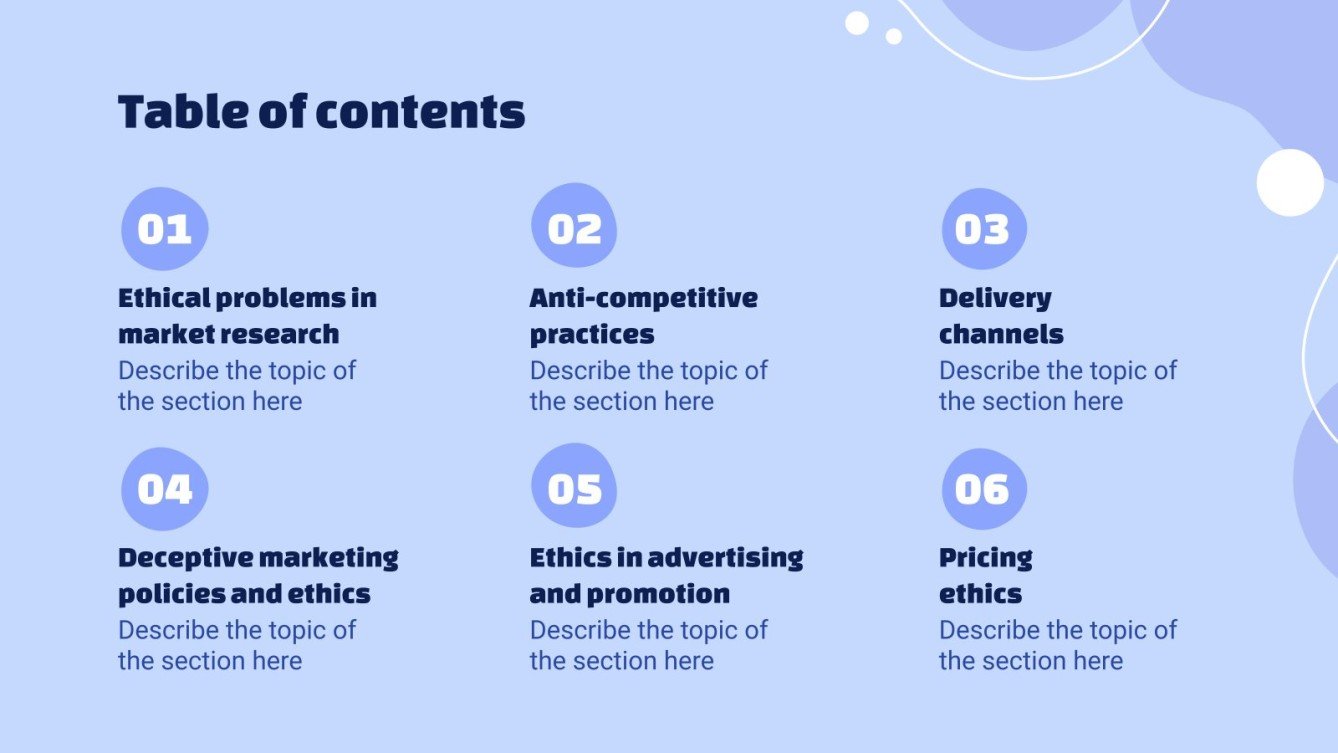 Table of contents

01

Ethical problems in market research

Describe the topic of the section here

02

Anti-competitive practices

Describe the topic of the section here

03

Delivery channels

Describe the topic of the section here

04

Deceptive marketing policies and ethics

Describe the topic of the section here

05

Ethics in advertising and promotion

Describe the topic of the section here

06

Pricing ethics

Describe the topic of the section here